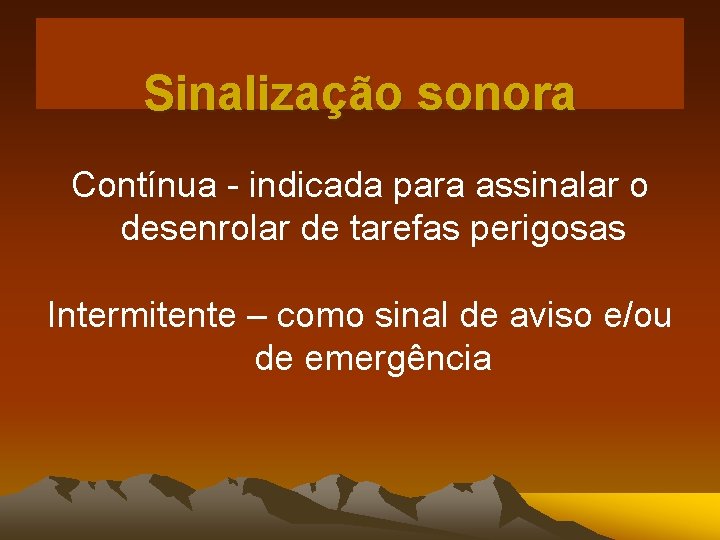 Sinalização sonora

Contínua - indicada para assinalar o desenrolar de tarefas perigosas

Intermitente – como sinal de aviso e/ou de emergência